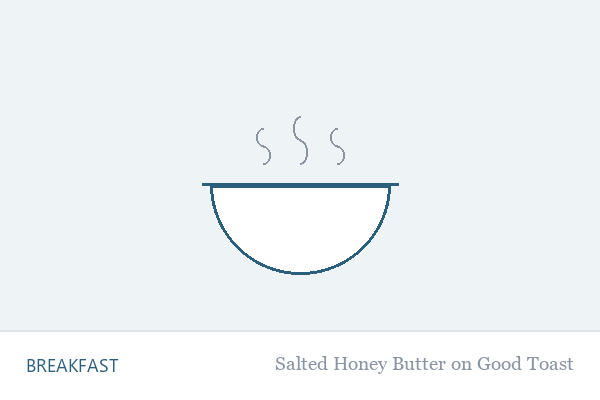 BREAKFAST

Salted Honey Butter on Good Toast